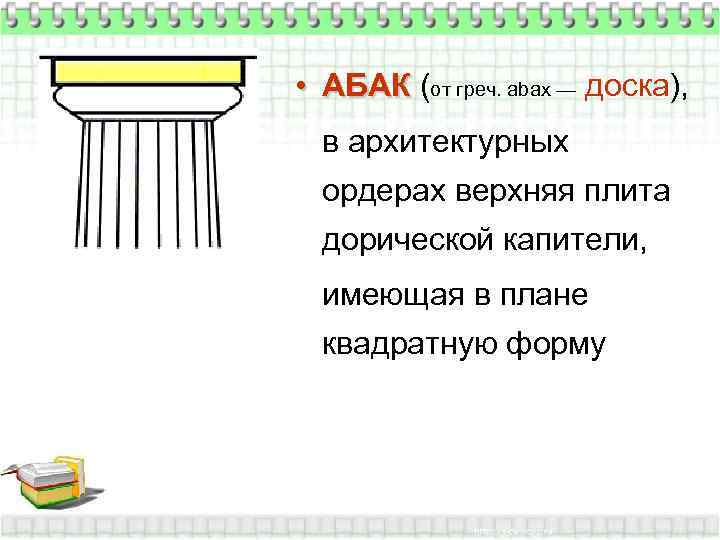 • АБАК (от греч. abax — доска), в архитектурных ордерах верхняя плита дорической капители, имеющая в плане квадратную форму